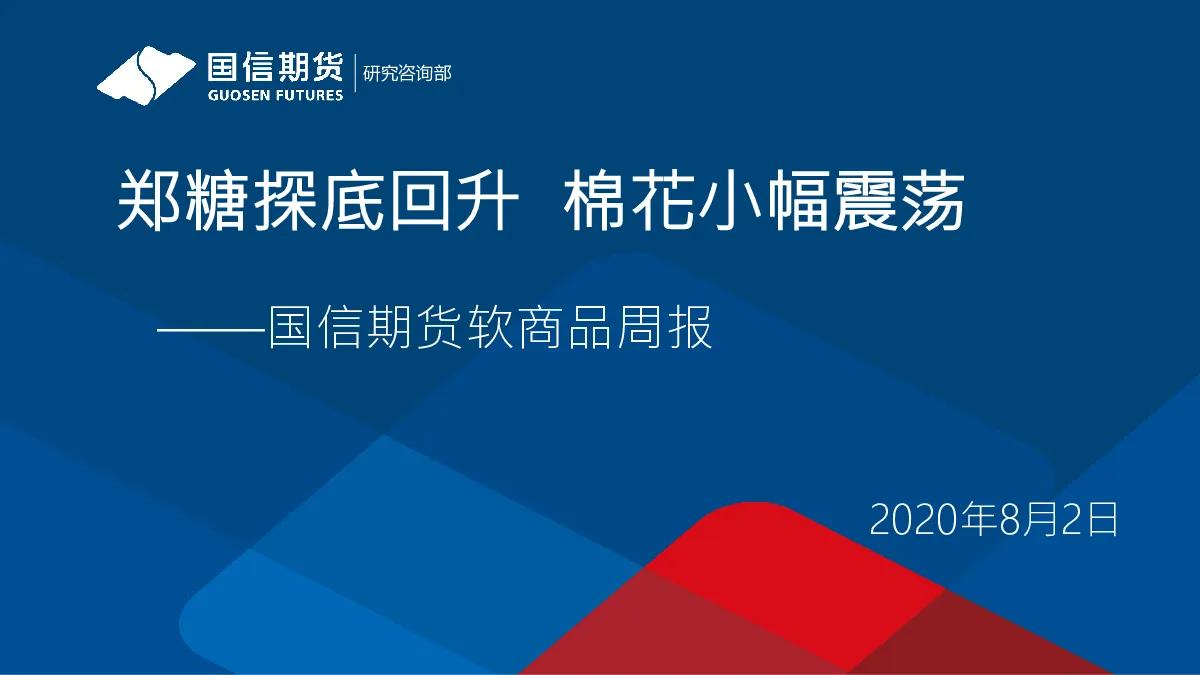 国信期货
GUOSEN FUTURES
研究咨询部

郑糖探底回升 棉花小幅震荡

——国信期货软商品周报

2020年8月2日